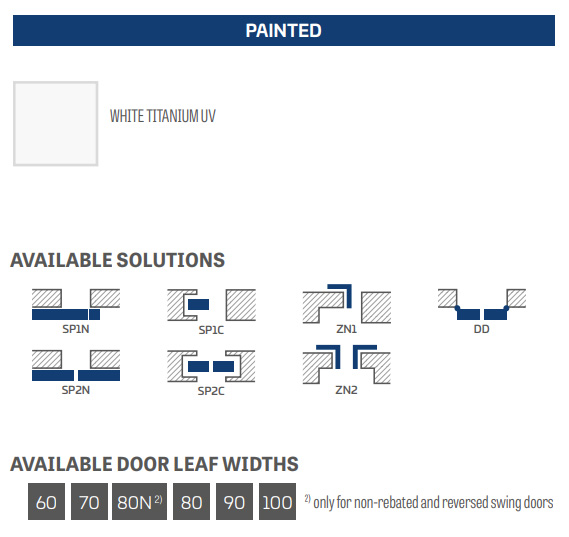 PAINTED

WHITE TITANIUM UV

AVAILABLE SOLUTIONS

SP1N

SP1C

ZN1

DD

SP2N

SP2C

ZN2

AVAILABLE DOOR LEAF WIDTHS

60 70 80N $^{2)}$ 80 90 100

$^{2)}$ only for non-rebated and reversed swing doors